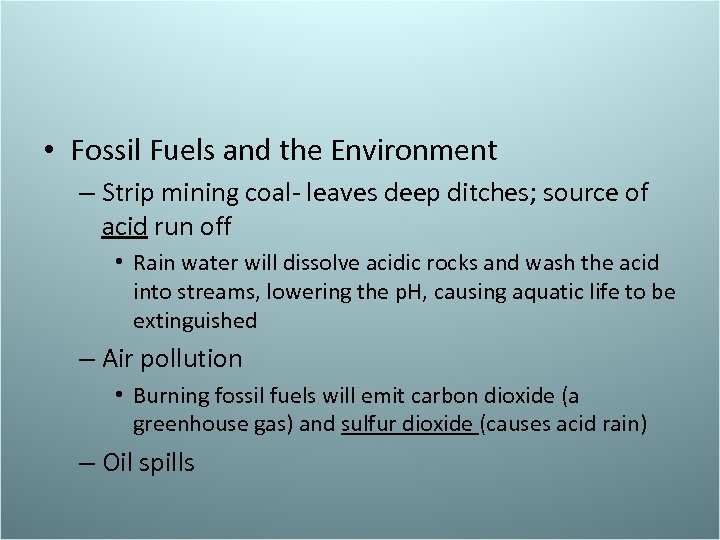 • Fossil Fuels and the Environment

– Strip mining coal- leaves deep ditches; source of acid run off

• Rain water will dissolve acidic rocks and wash the acid into streams, lowering the pH, causing aquatic life to be extinguished

– Air pollution

• Burning fossil fuels will emit carbon dioxide (a greenhouse gas) and sulfur dioxide (causes acid rain)

– Oil spills